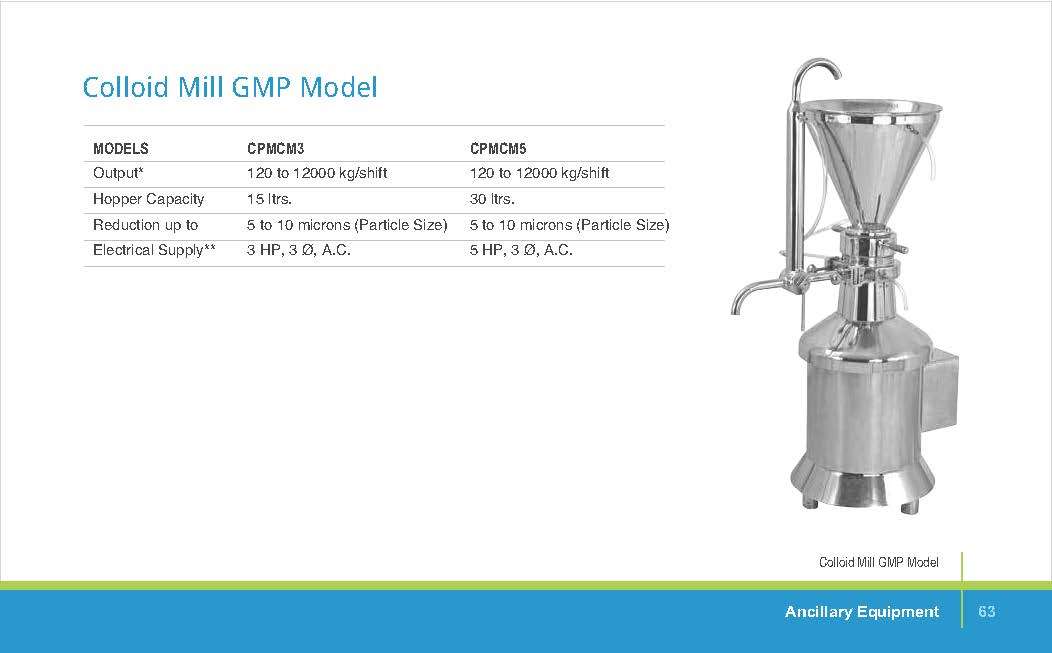 Colloid Mill GMP Model

| MODELS | CPMCM3 | CPMCM5 |
|---|---|---|
| Output* | 120 to 12000 kg/shift | 120 to 12000 kg/shift |
| Hopper Capacity | 15 ltrs. | 30 ltrs. |
| Reduction up to | 5 to 10 microns (Particle Size) | 5 to 10 microns (Particle Size) |
| Electrical Supply** | 3 HP, 3 Ø, A.C. | 5 HP, 3 Ø, A.C. |

Colloid Mill GMP Model

Ancillary Equipment 63